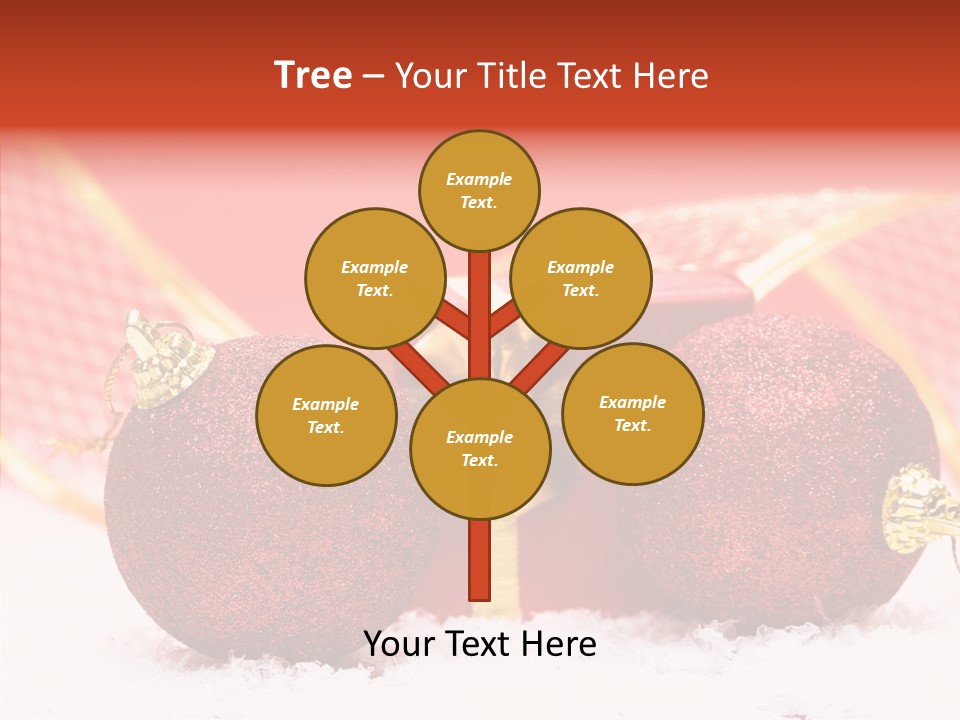 Tree – Your Title Text Here

Example Text.

Example Text.

Example Text.

Example Text.

Example Text.

Example Text.

Your Text Here